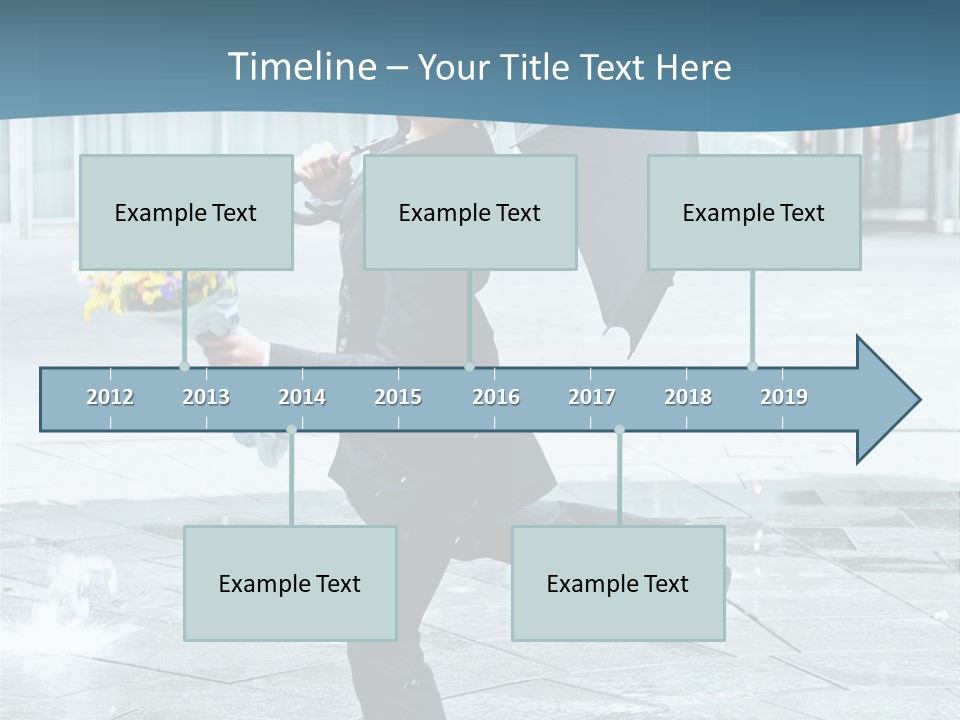 Timeline – Your Title Text Here

Example Text

Example Text

Example Text

2012 2013 2014 2015 2016 2017 2018 2019

Example Text

Example Text